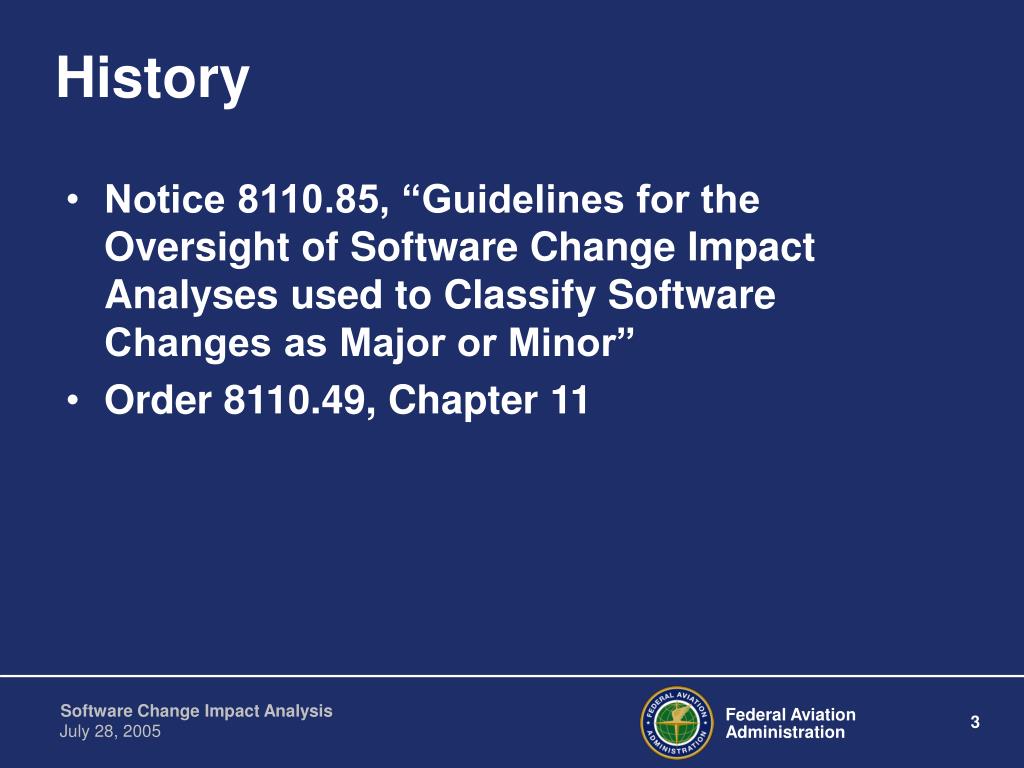 History

• Notice 8110.85, “Guidelines for the Oversight of Software Change Impact Analyses used to Classify Software Changes as Major or Minor”
• Order 8110.49, Chapter 11

Software Change Impact Analysis
July 28, 2005

FEDERAL AVIATION ADMINISTRATION

Federal Aviation Administration

3